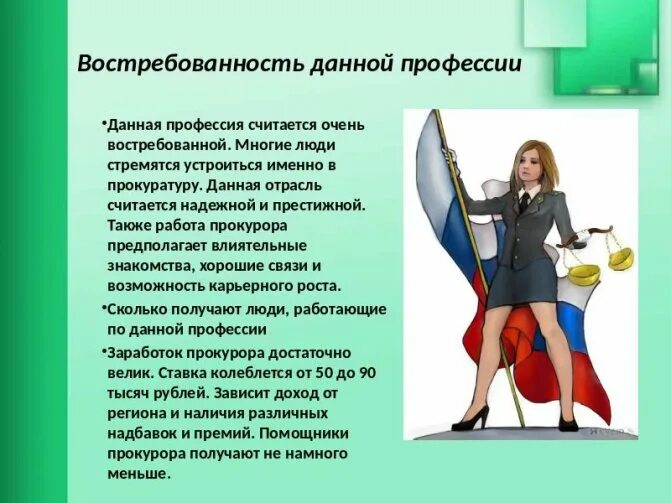 Востребованность данной профессии

•Данная профессия считается очень востребованной. Многие люди стремятся устроиться именно в прокуратуру. Данная отрасль считается надежной и престижной. Также работа прокурора предполагает влиятельные знакомства, хорошие связи и возможность карьерного роста.

•Сколько получают люди, работающие по данной профессии

•Заработок прокурора достаточно велик. Ставка колеблется от 50 до 90 тысяч рублей. Зависит доход от региона и наличия различных надбавок и премий. Помощники прокурора получают не намного меньше.